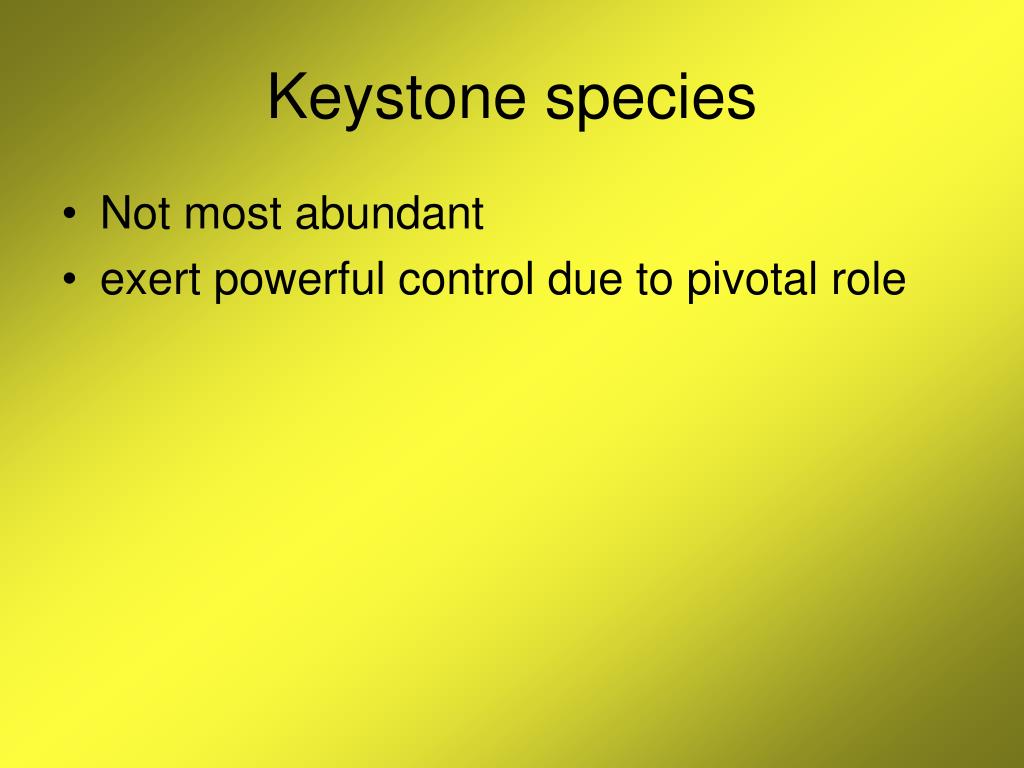 Keystone species

• Not most abundant
• exert powerful control due to pivotal role